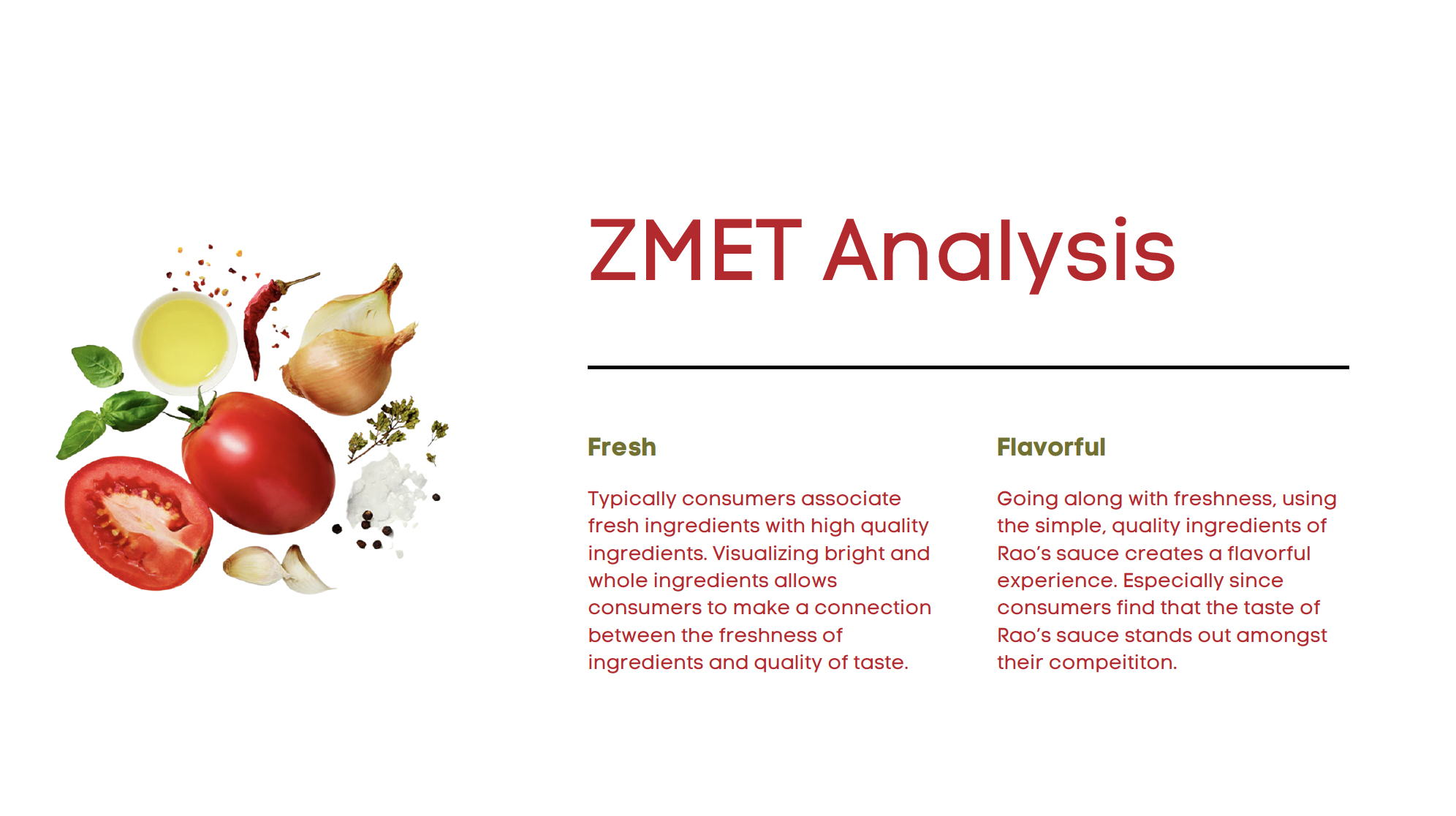 ZMET Analysis

Fresh

Typically consumers associate fresh ingredients with high quality ingredients. Visualizing bright and whole ingredients allows consumers to make a connection between the freshness of ingredients and quality of taste.

Flavorful

Going along with freshness, using the simple, quality ingredients of Rao's sauce creates a flavorful experience. Especially since consumers find that the taste of Rao's sauce stands out amongst their compeititon.